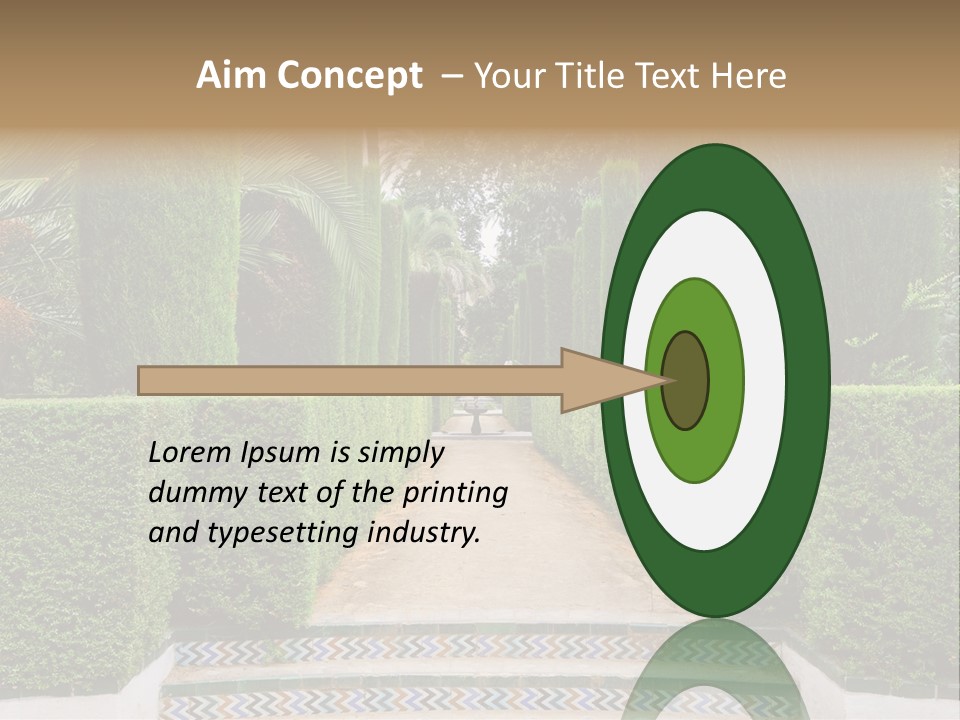 Aim Concept – Your Title Text Here

Lorem Ipsum is simply dummy text of the printing and typesetting industry.